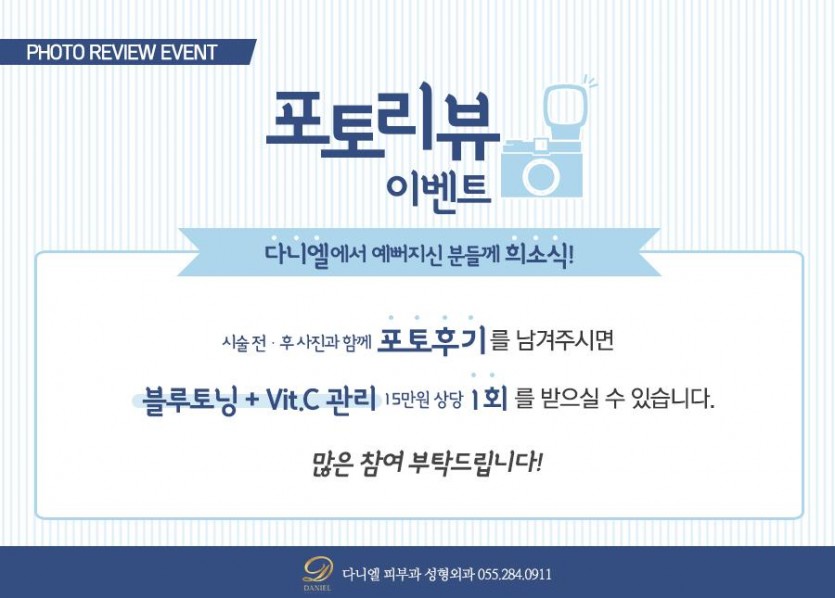 PHOTO REVIEW EVENT

포토리뷰
이벤트

다니엘에서 예뻐지신 분들께 희소식!

시술 전 · 후 사진과 함께 포토후기를 남겨주시면

블루토닝 + Vit.C 관리 15만원 상당 1회 를 받으실 수 있습니다.

많은 참여 부탁드립니다!

DANIEL 다니엘 피부과 성형외과 055.284.0911